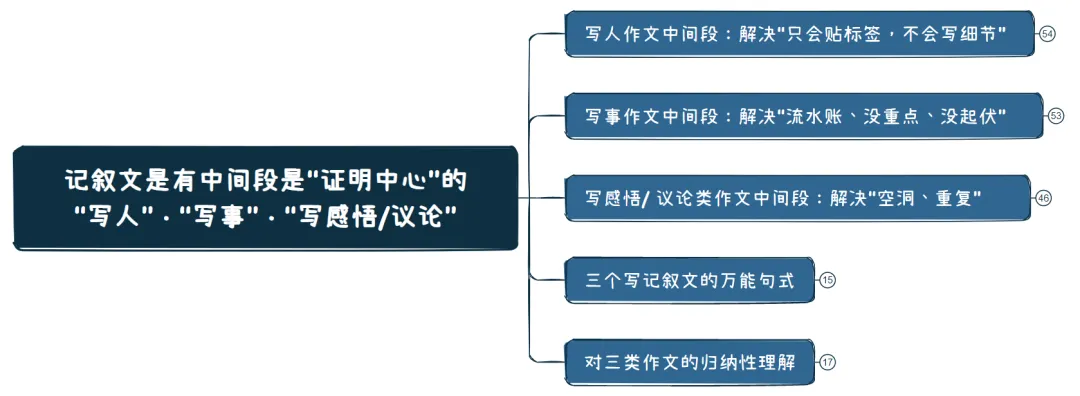 记叙文是有中间段是"证明中心"的 "写人"·"写事"·"写感悟/议论"

写人作文中间段：解决"只会贴标签，不会写细节" 54

写事作文中间段：解决"流水账、没重点、没起伏" 53

写感悟/议论类作文中间段：解决"空洞、重复" 46

三个写记叙文的万能句式 15

对三类作文的归纳性理解 17